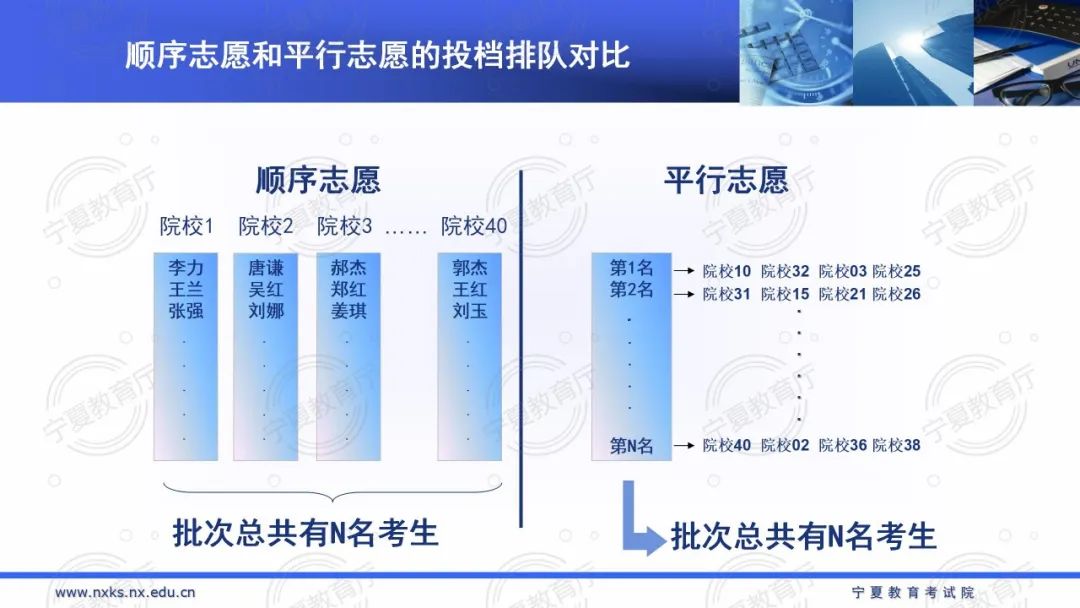 顺序志愿和平行志愿的投档排队对比

顺序志愿

院校1 院校2 院校3 …… 院校40

李力
王兰
张强
.
.
.
.
.

唐谦
吴红
刘娜
.
.
.
.
.

郝杰
郑红
姜琪
.
.
.
.
.

郭杰
王红
刘玉
.
.
.
.
.

批次总共有N名考生

平行志愿

第1名 → 院校10 院校32 院校03 院校25
第2名 → 院校31 院校15 院校21 院校26
.
.
.
.
.
第N名 → 院校40 院校02 院校36 院校38

批次总共有N名考生

宁夏教育厅

www.nxks.nx.edu.cn

宁夏教育考试院